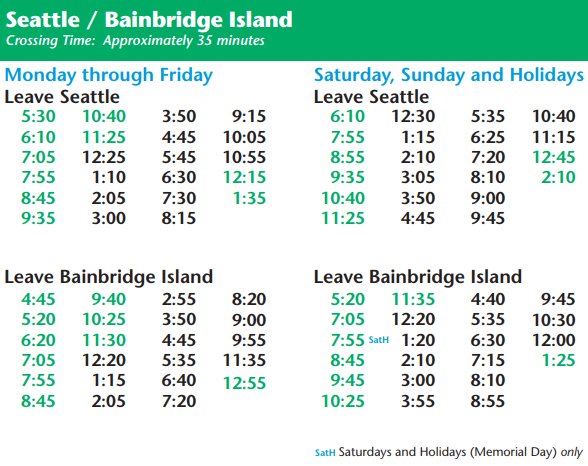 Seattle / Bainbridge Island
Crossing Time: Approximately 35 minutes

Monday through Friday
Leave Seattle

| | | | |
|---|---|---|---|
| 5:30 | 10:40 | 3:50 | 9:15 |
| 6:10 | 11:25 | 4:45 | 10:05 |
| 7:05 | 12:25 | 5:45 | 10:55 |
| 7:55 | 1:10 | 6:30 | 12:15 |
| 8:45 | 2:05 | 7:30 | 1:35 |
| 9:35 | 3:00 | 8:15 | |

Leave Bainbridge Island

| | | | |
|---|---|---|---|
| 4:45 | 9:40 | 2:55 | 8:20 |
| 5:20 | 10:25 | 3:50 | 9:00 |
| 6:20 | 11:30 | 4:45 | 9:55 |
| 7:05 | 12:20 | 5:35 | 11:35 |
| 7:55 | 1:15 | 6:40 | 12:55 |
| 8:45 | 2:05 | 7:20 | |

Saturday, Sunday and Holidays
Leave Seattle

| | | | |
|---|---|---|---|
| 6:10 | 12:30 | 5:35 | 10:40 |
| 7:55 | 1:15 | 6:25 | 11:15 |
| 8:55 | 2:10 | 7:20 | 12:45 |
| 9:35 | 3:05 | 8:10 | 2:10 |
| 10:40 | 3:50 | 9:00 | |
| 11:25 | 4:45 | 9:45 | |

Leave Bainbridge Island

| | | | |
|---|---|---|---|
| 5:20 | 11:35 | 4:40 | 9:45 |
| 7:05 | 12:20 | 5:35 | 10:30 |
| 7:55 SatH | 1:20 | 6:30 | 12:00 |
| 8:45 | 2:10 | 7:15 | 1:25 |
| 9:45 | 3:00 | 8:10 | |
| 10:25 | 3:55 | 8:55 | |

SatH Saturdays and Holidays (Memorial Day) only